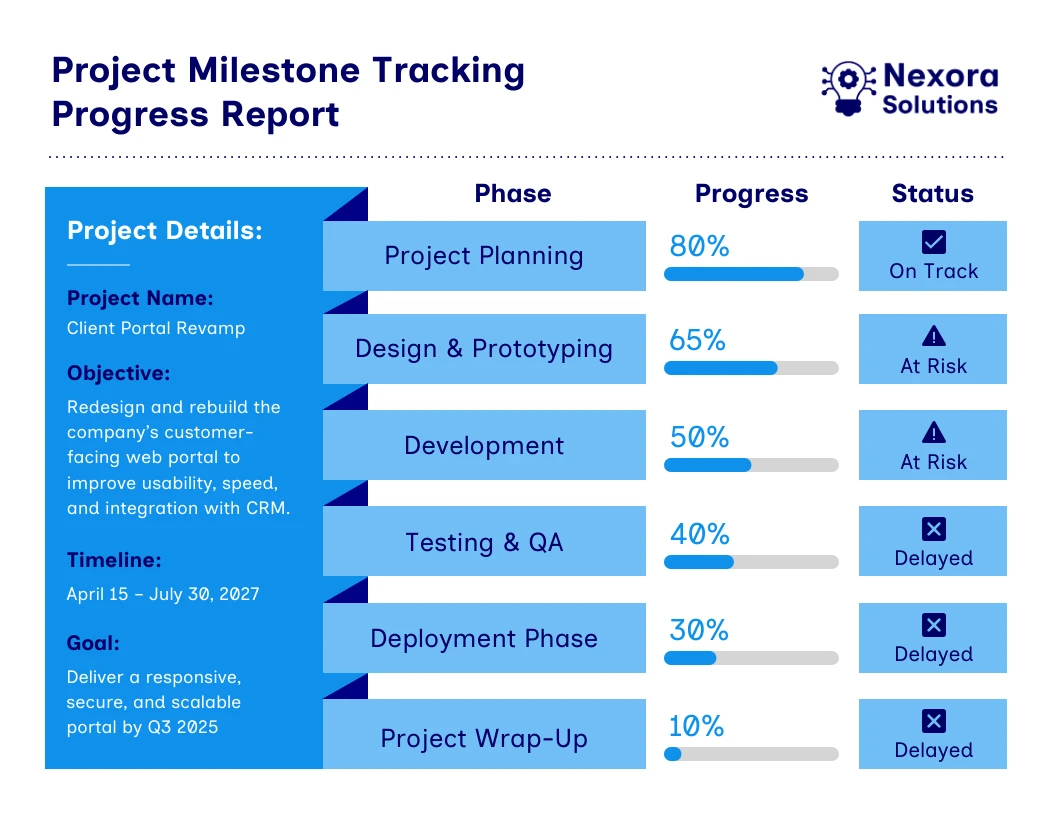 Project Milestone Tracking Progress Report

Nexora Solutions

Project Details:

Project Name:
Client Portal Revamp

Objective:
Redesign and rebuild the company's customer-facing web portal to improve usability, speed, and integration with CRM.

Timeline:
April 15 – July 30, 2027

Goal:
Deliver a responsive, secure, and scalable portal by Q3 2025

| Phase | Progress | Status |
|---|---|---|
| Project Planning | 80% | On Track |
| Design & Prototyping | 65% | At Risk |
| Development | 50% | At Risk |
| Testing & QA | 40% | Delayed |
| Deployment Phase | 30% | Delayed |
| Project Wrap-Up | 10% | Delayed |